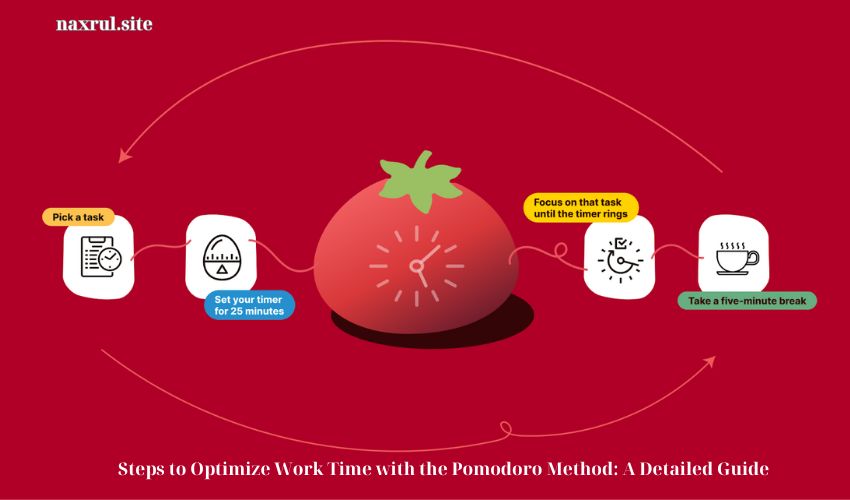 naxrul.site

Pick a task

Set your timer for 25 minutes

Focus on that task until the timer rings

Take a five-minute break

Steps to Optimize Work Time with the Pomodoro Method: A Detailed Guide